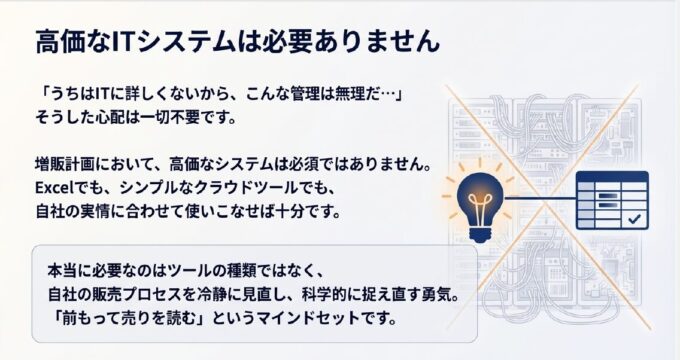 高価なITシステムは必要ありません

「うちはITに詳しくないから、こんな管理は無理だ…」
そうした心配は一切不要です。

増販計画において、高価なシステムは必須ではありません。
Excelでも、シンプルなクラウドツールでも、
自社の実情に合わせて使いこなせば十分です。

本当に必要なのはツールの種類ではなく、
自社の販売プロセスを冷静に見直し、科学的に捉え直す勇気。
「前もって売りを読む」というマインドセットです。